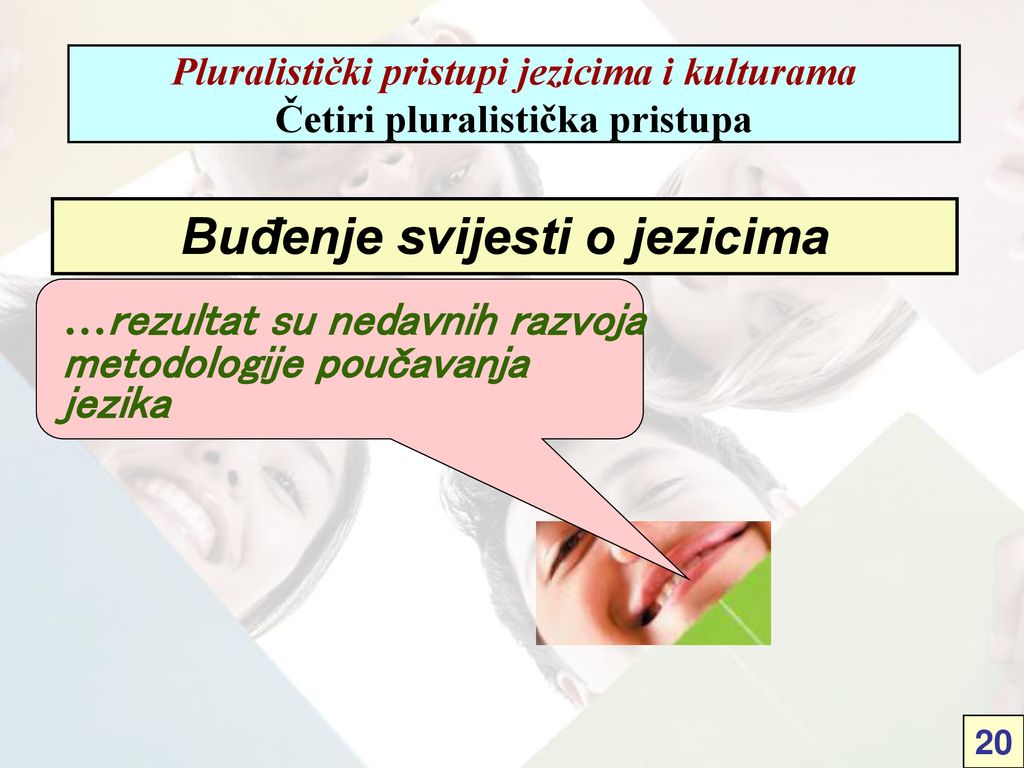 Pluralistički pristupi jezicima i kulturama
Četiri pluralistička pristupa

Buđenje svijesti o jezicima

...rezultat su nedavnih razvoja metodologije poučavanja jezika

20